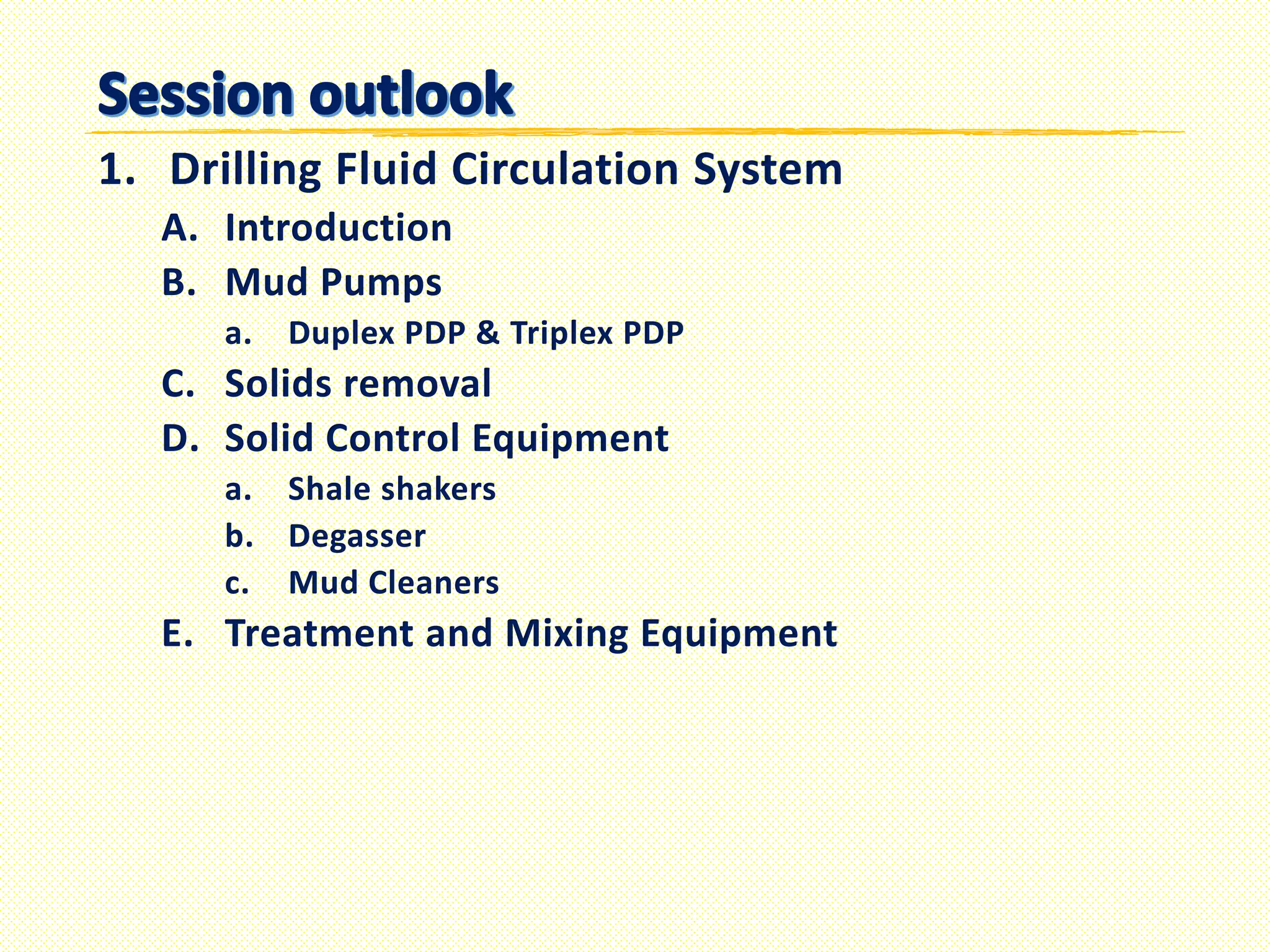 Session outlook

1. Drilling Fluid Circulation System

A. Introduction

B. Mud Pumps

a. Duplex PDP & Triplex PDP

C. Solids removal

D. Solid Control Equipment

a. Shale shakers

b. Degasser

c. Mud Cleaners

E. Treatment and Mixing Equipment